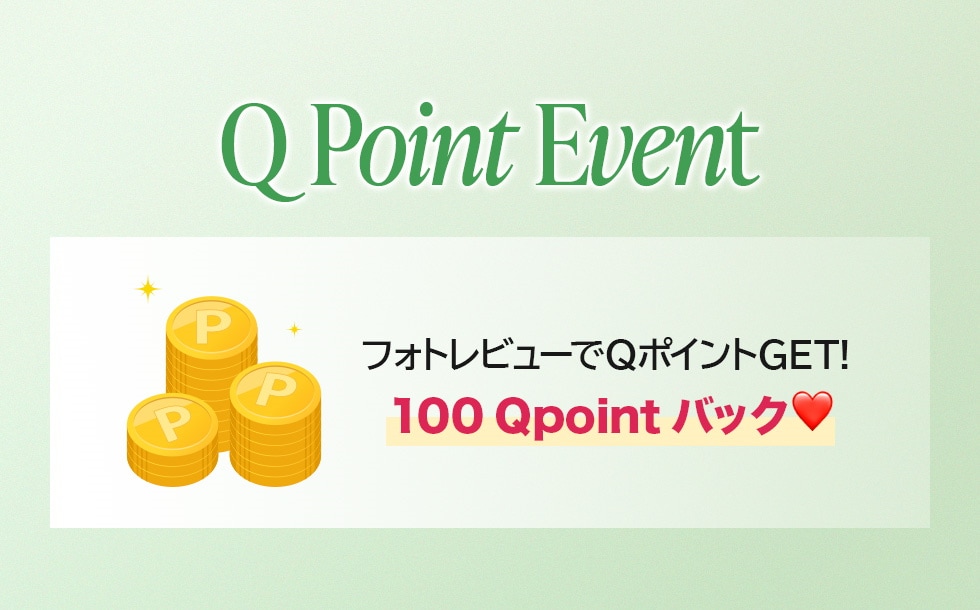 Q Point Event

P P P

フォトレビューでQポイントGET!
100 Qpoint バック❤️